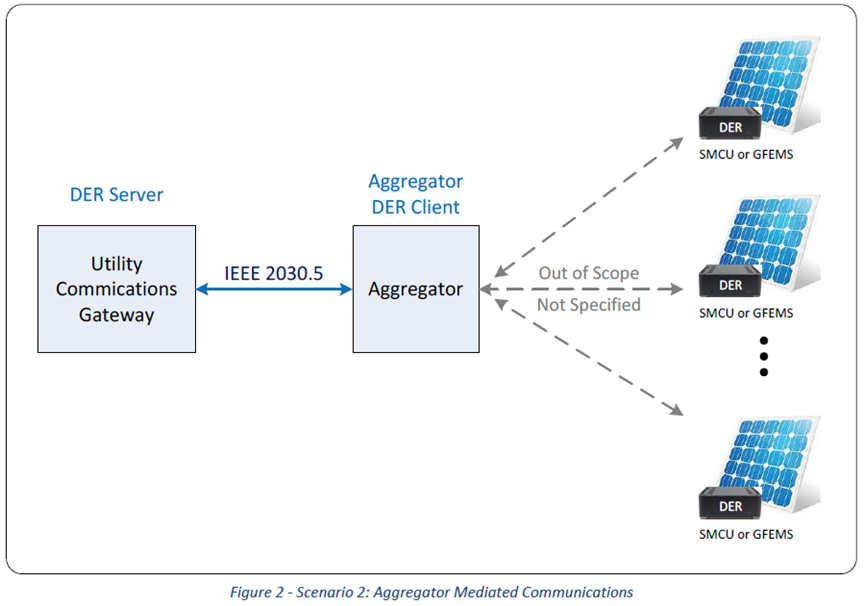 DER Server

Utility Commications Gateway

IEEE 2030.5

Aggregator DER Client

Aggregator

Out of Scope

Not Specified

DER

SMCU or GFEMS

DER

SMCU or GFEMS

DER

SMCU or GFEMS

Figure 2 - Scenario 2: Aggregator Mediated Communications